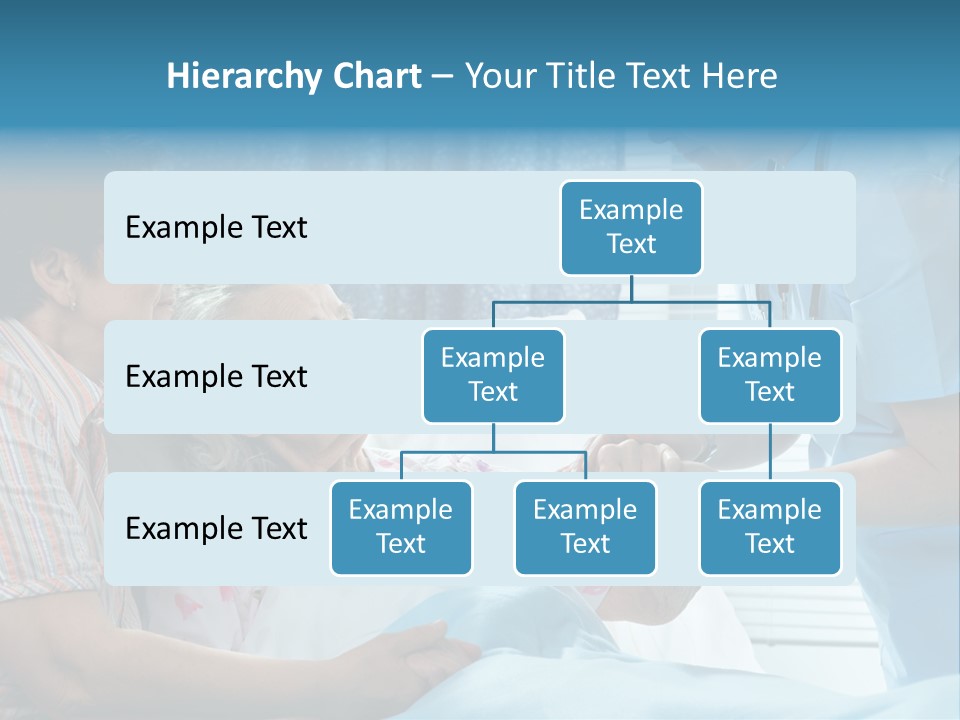 Hierarchy Chart – Your Title Text Here

Example Text

Example Text

Example Text

Example Text

Example Text

Example Text

Example Text

Example Text

Example Text